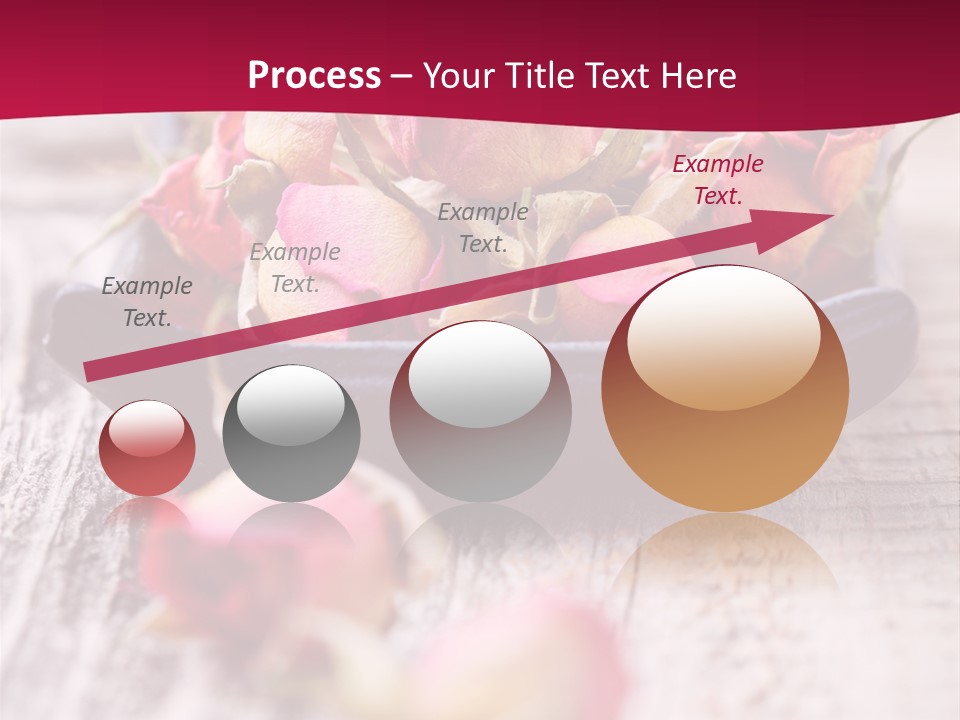 Process – Your Title Text Here

Example Text.

Example Text.

Example Text.

Example Text.